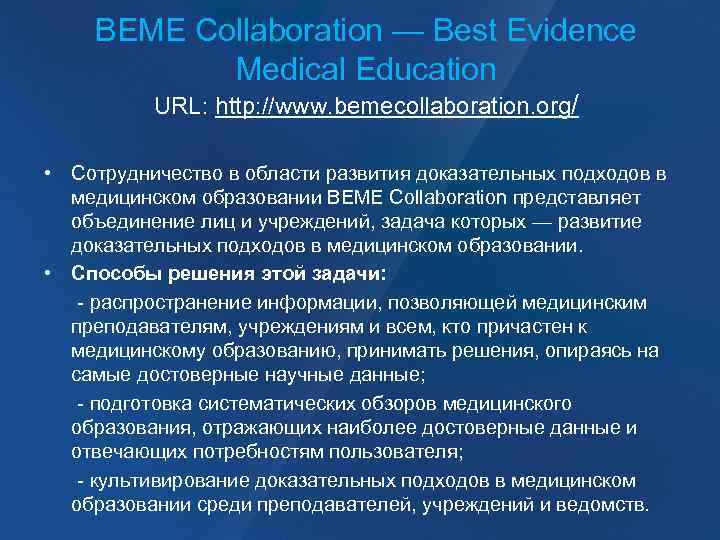 BEME Collaboration — Best Evidence Medical Education

URL: http://www.bemecollaboration.org/

• Сотрудничество в области развития доказательных подходов в медицинском образовании BEME Collaboration представляет объединение лиц и учреждений, задача которых — развитие доказательных подходов в медицинском образовании.

• Способы решения этой задачи:

- распространение информации, позволяющей медицинским преподавателям, учреждениям и всем, кто причастен к медицинскому образованию, принимать решения, опираясь на самые достоверные научные данные;

- подготовка систематических обзоров медицинского образования, отражающих наиболее достоверные данные и отвечающих потребностям пользователя;

- культивирование доказательных подходов в медицинском образовании среди преподавателей, учреждений и ведомств.